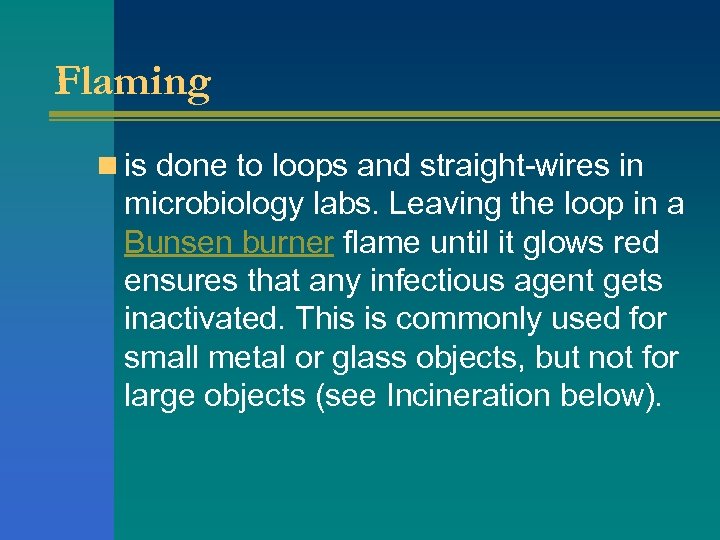 Flaming

is done to loops and straight-wires in microbiology labs. Leaving the loop in a Bunsen burner flame until it glows red ensures that any infectious agent gets inactivated. This is commonly used for small metal or glass objects, but not for large objects (see Incineration below).